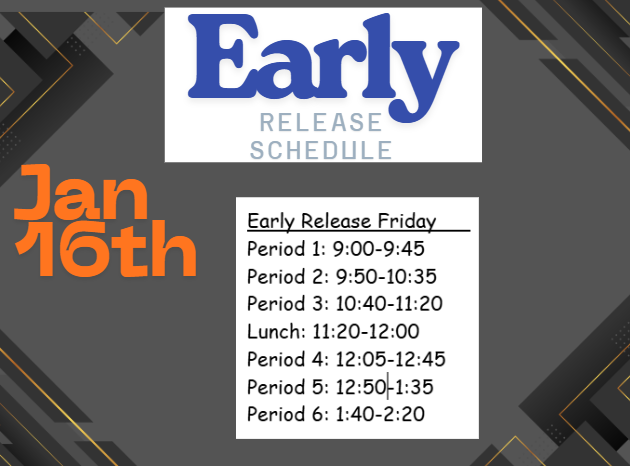 Early
RELEASE
SCHEDULE

Jan
16th

Early Release Friday
Period 1: 9:00-9:45
Period 2: 9:50-10:35
Period 3: 10:40-11:20
Lunch: 11:20-12:00
Period 4: 12:05-12:45
Period 5: 12:50-1:35
Period 6: 1:40-2:20